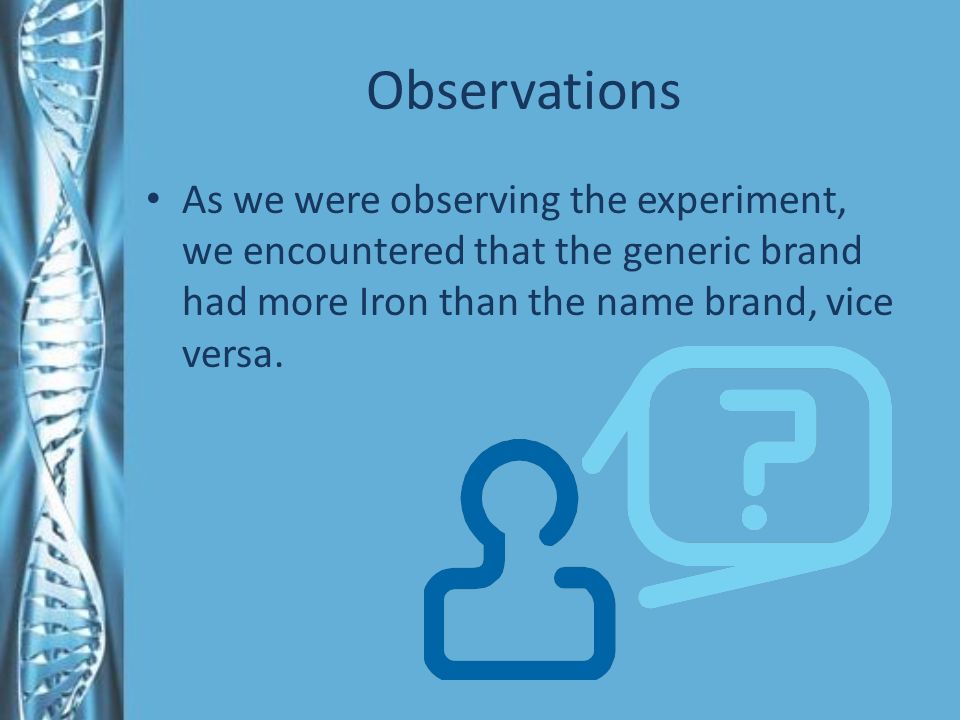 Observations

• As we were observing the experiment, we encountered that the generic brand had more Iron than the name brand, vice versa.

?